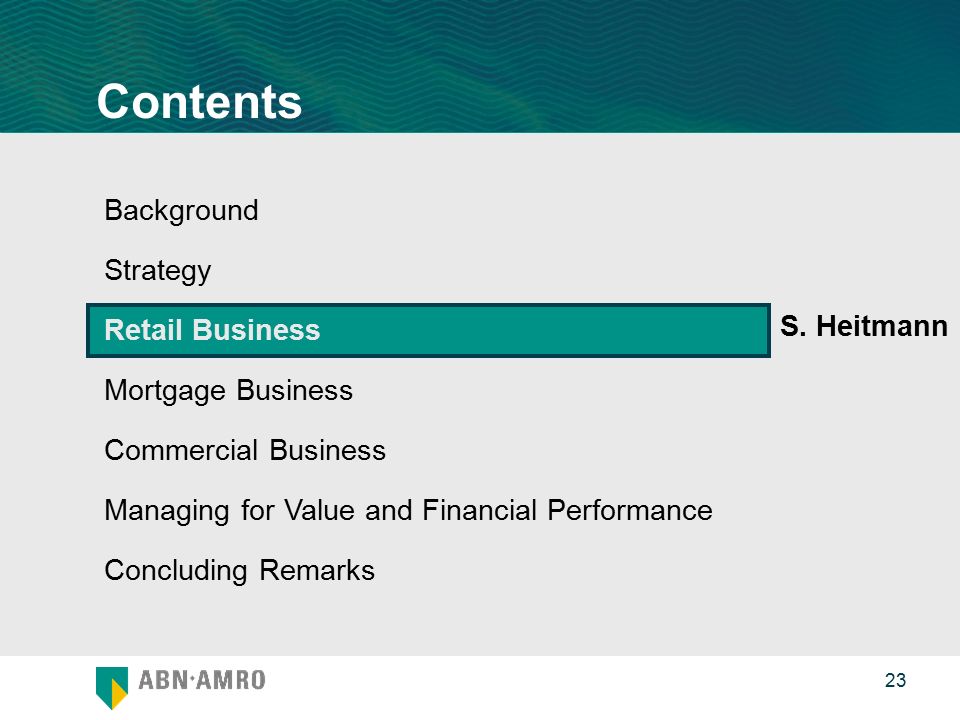 Contents

Background

Strategy

Retail Business

S. Heitmann

Mortgage Business

Commercial Business

Managing for Value and Financial Performance

Concluding Remarks

ABN·AMRO

23